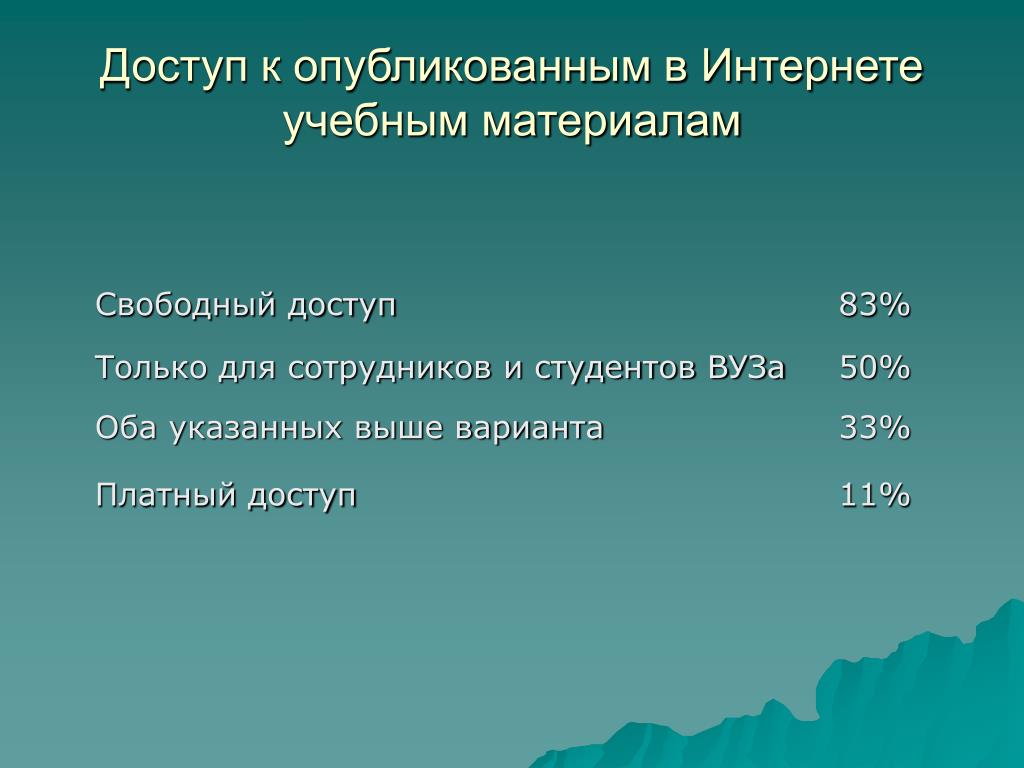 Доступ к опубликованным в Интернете учебным материалам

| | |
|---|---|
| Свободный доступ | 83% |
| Только для сотрудников и студентов ВУЗа | 50% |
| Оба указанных выше варианта | 33% |
| Платный доступ | 11% |